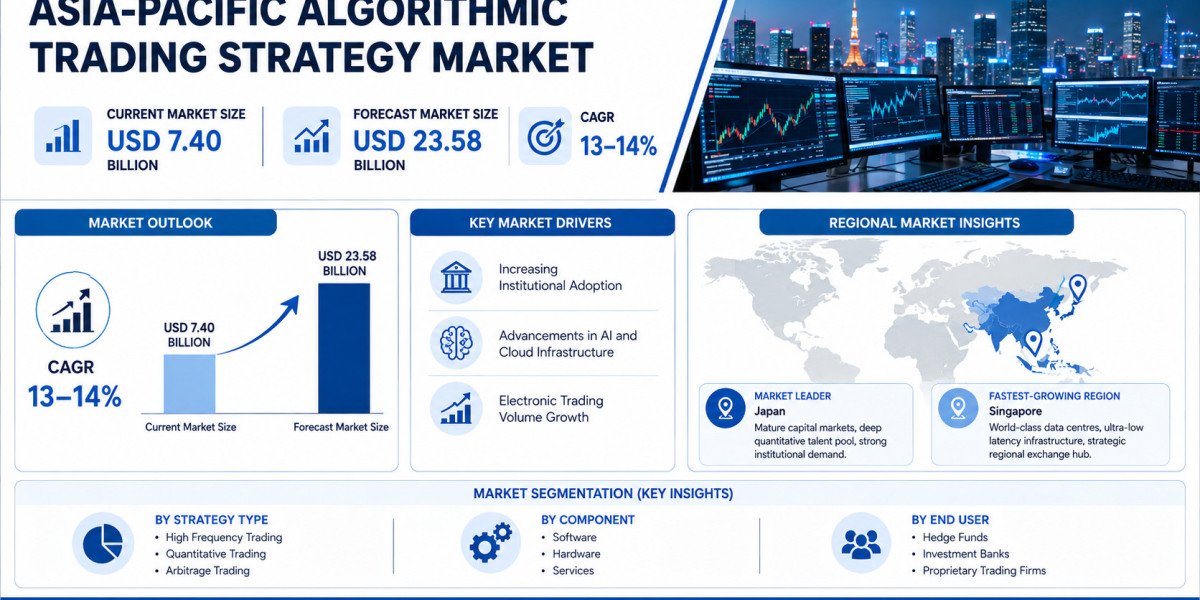 ASIA-PACIFIC ALGORITHMIC TRADING STRATEGY MARKET

CURRENT MARKET SIZE
USD 7.40
BILLION

FORECAST MARKET SIZE
USD 23.58
BILLION

CAGR
13–14%

MARKET OUTLOOK

CAGR
13–14%

USD 7.40
BILLION

USD 23.58
BILLION

Current Market Size
Forecast Market Size

KEY MARKET DRIVERS

Increasing Institutional Adoption

Advancements in AI and Cloud Infrastructure

Electronic Trading Volume Growth

REGIONAL MARKET INSIGHTS

MARKET LEADER
Japan
Mature capital markets, deep quantitative talent pool, strong institutional demand.

FASTEST-GROWING REGION
Singapore
World-class data centres, ultra-low latency infrastructure, strategic regional exchange hub.

MARKET SEGMENTATION (KEY INSIGHTS)

BY STRATEGY TYPE
• High Frequency Trading
• Quantitative Trading
• Arbitrage Trading

BY COMPONENT
• Software
• Hardware
• Services

BY END USER
• Hedge Funds
• Investment Banks
• Proprietary Trading Firms